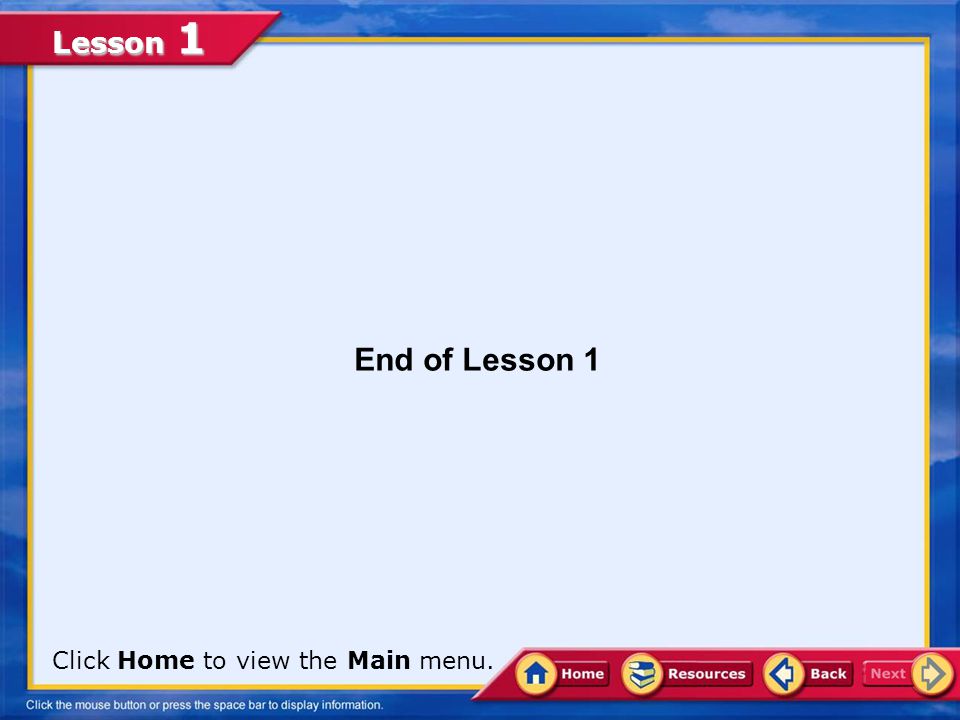 Lesson 1

End of Lesson 1

Click Home to view the Main menu.

Home Resources Back Next

Click the mouse button or press the space bar to display information.